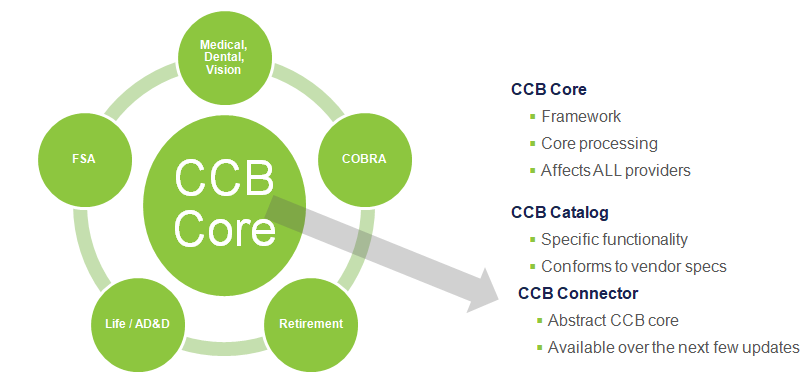 Medical, Dental, Vision

FSA

CCB Core

COBRA

Life / AD&D

Retirement

CCB Core
- Framework
- Core processing
- Affects ALL providers

CCB Catalog
- Specific functionality
- Conforms to vendor specs

CCB Connector
- Abstract CCB core
- Available over the next few updates